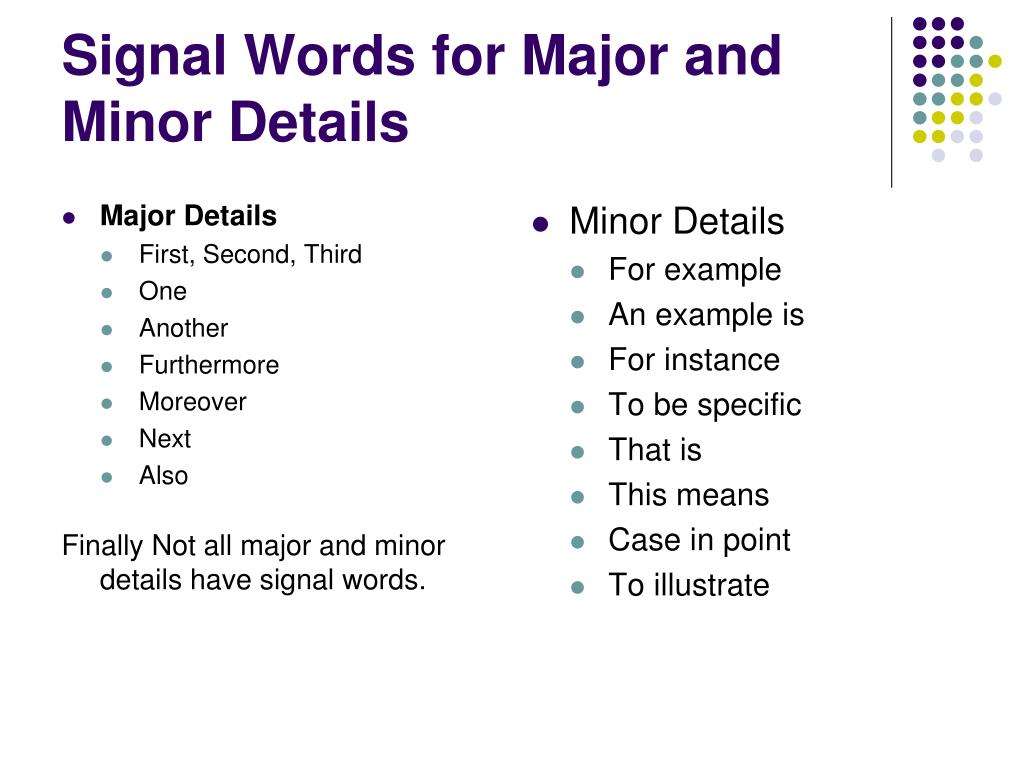 Signal Words for Major and Minor Details

- Major Details
  - First, Second, Third
  - One
  - Another
  - Furthermore
  - Moreover
  - Next
  - Also

Finally Not all major and minor details have signal words.

- Minor Details
  - For example
  - An example is
  - For instance
  - To be specific
  - That is
  - This means
  - Case in point
  - To illustrate